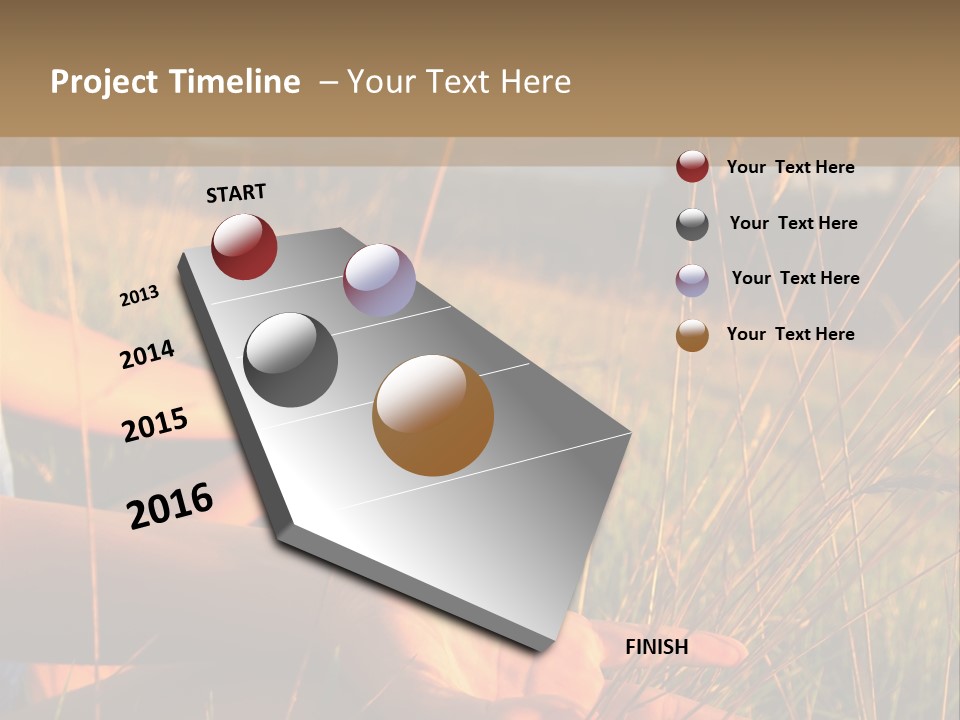 Project Timeline – Your Text Here

START

2013

2014

2015

2016

FINISH

Your Text Here

Your Text Here

Your Text Here

Your Text Here